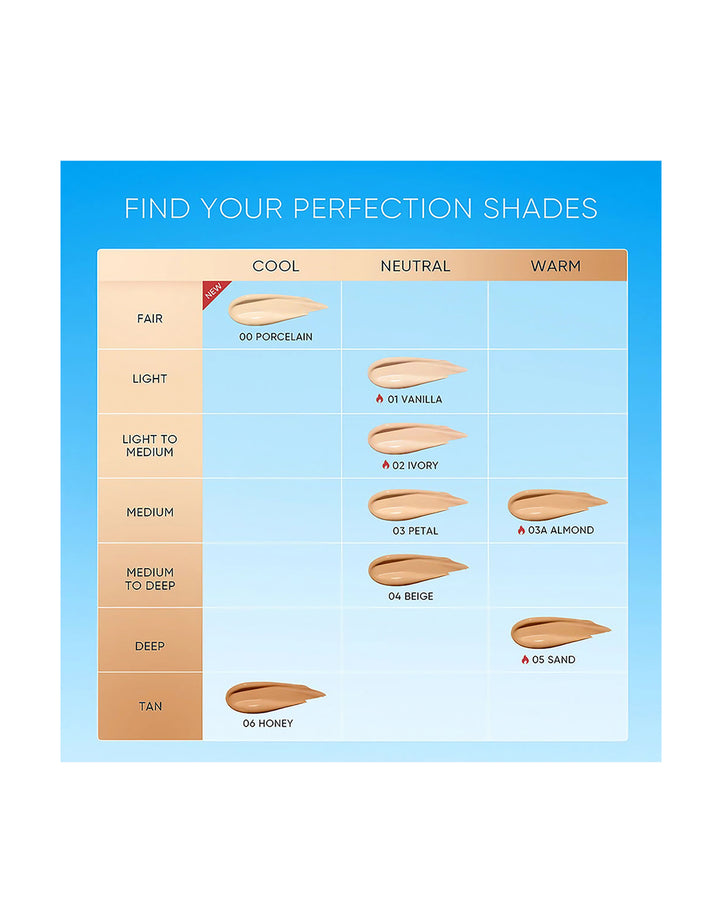 FIND YOUR PERFECTION SHADES

| | COOL | NEUTRAL | WARM |
|---|---|---|---|
| FAIR | NEW 00 PORCELAIN | | |
| LIGHT | | 01 VANILLA | |
| LIGHT TO MEDIUM | | 02 IVORY | |
| MEDIUM | | 03 PETAL | 03A ALMOND |
| MEDIUM TO DEEP | | 04 BEIGE | |
| DEEP | | | 05 SAND |
| TAN | 06 HONEY | | |